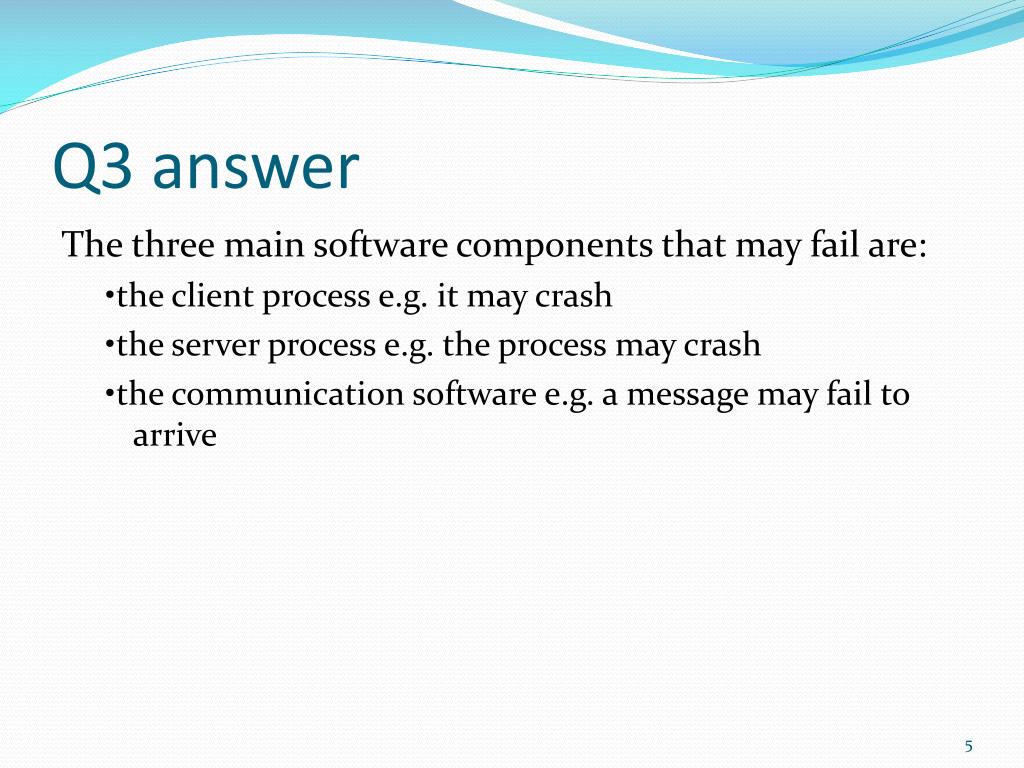 Q3 answer

The three main software components that may fail are:

•the client process e.g. it may crash

•the server process e.g. the process may crash

•the communication software e.g. a message may fail to arrive

5